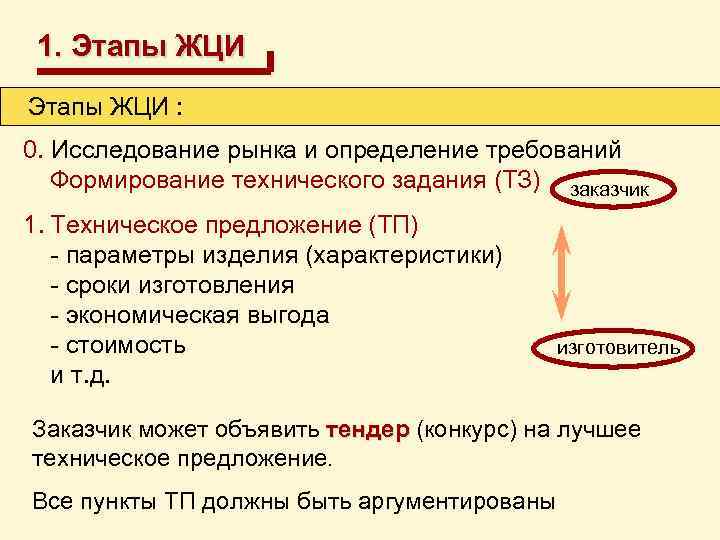 1. Этапы ЖЦИ

Этапы ЖЦИ :

0. Исследование рынка и определение требований
Формирование технического задания (ТЗ)

заказчик

1. Техническое предложение (ТП)
- параметры изделия (характеристики)
- сроки изготовления
- экономическая выгода
- стоимость
и т.д.

изготовитель

Заказчик может объявить тендер (конкурс) на лучшее техническое предложение.

Все пункты ТП должны быть аргументированы